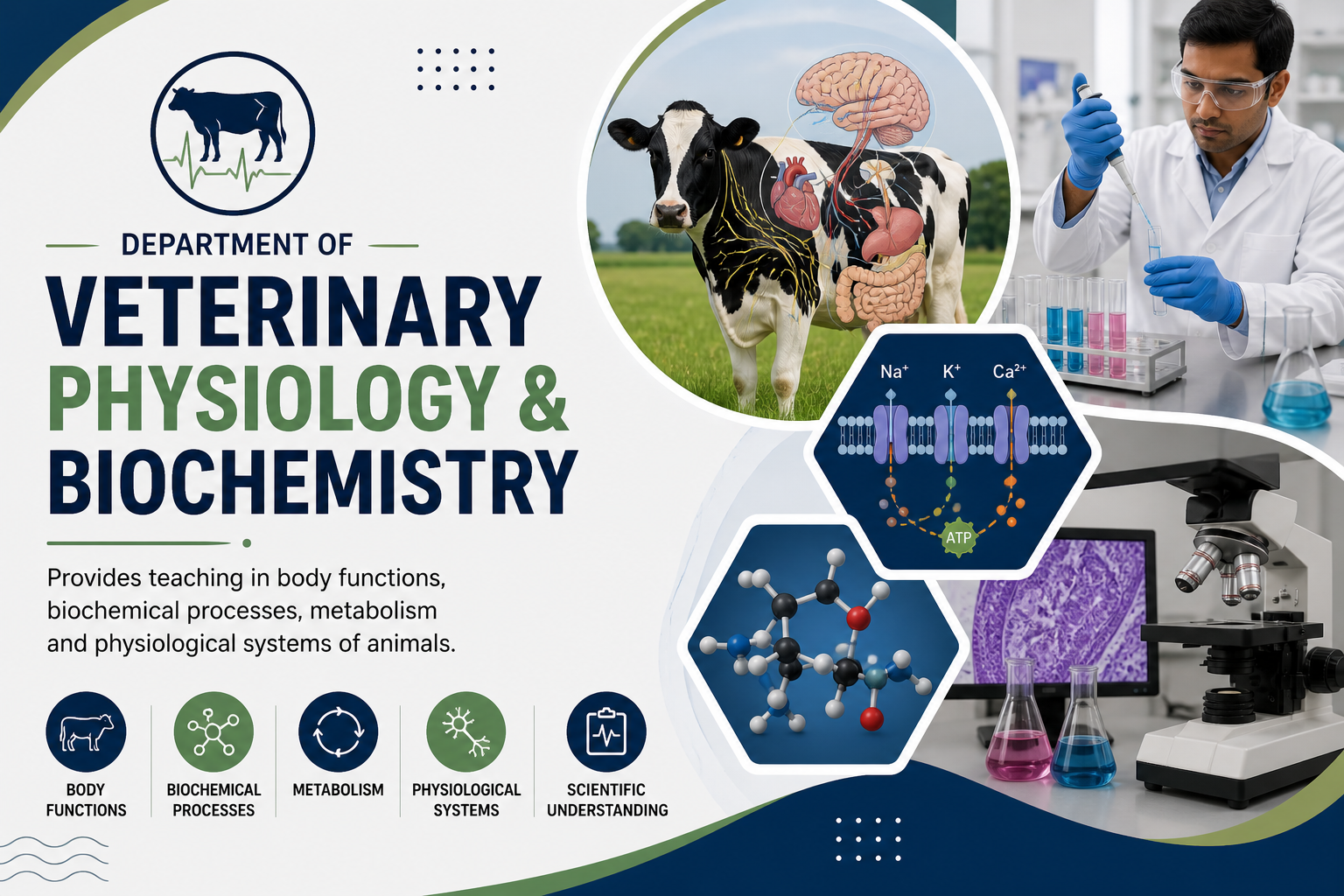 DEPARTMENT OF
VETERINARY
PHYSIOLOGY &
BIOCHEMISTRY

Provides teaching in body functions, biochemical processes, metabolism and physiological systems of animals.

BODY FUNCTIONS

BIOCHEMICAL PROCESSES

METABOLISM

PHYSIOLOGICAL SYSTEMS

SCIENTIFIC UNDERSTANDING

$Na^+$ $K^+$ $Ca^{2+}$

ATP